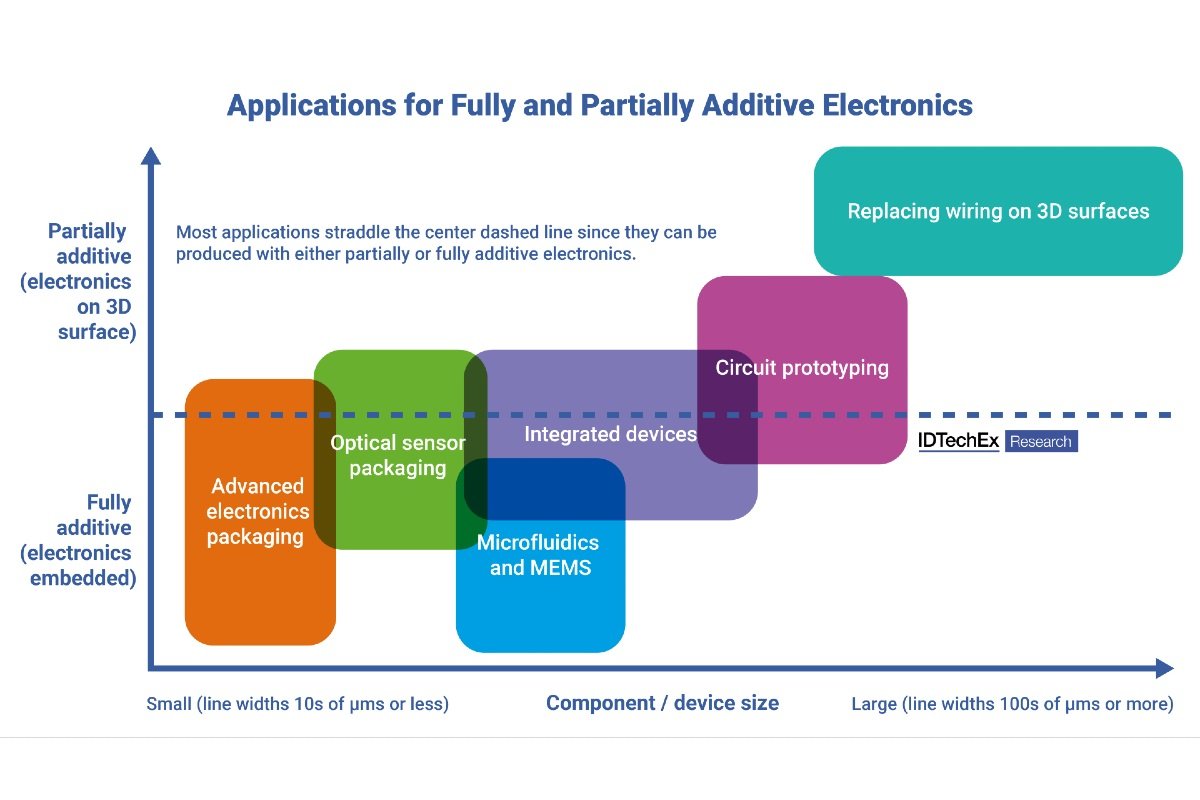 Applications for Fully and Partially Additive Electronics

Partially additive (electronics on 3D surface)

Most applications straddle the center dashed line since they can be produced with either partially or fully additive electronics.

Replacing wiring on 3D surfaces

Circuit prototyping

Integrated devices

Optical sensor packaging

Advanced electronics packaging

Microfluidics and MEMS

IDTechEx Research

Fully additive (electronics embedded)

Small (line widths 10s of μms or less)

Component / device size

Large (line widths 100s of μms or more)